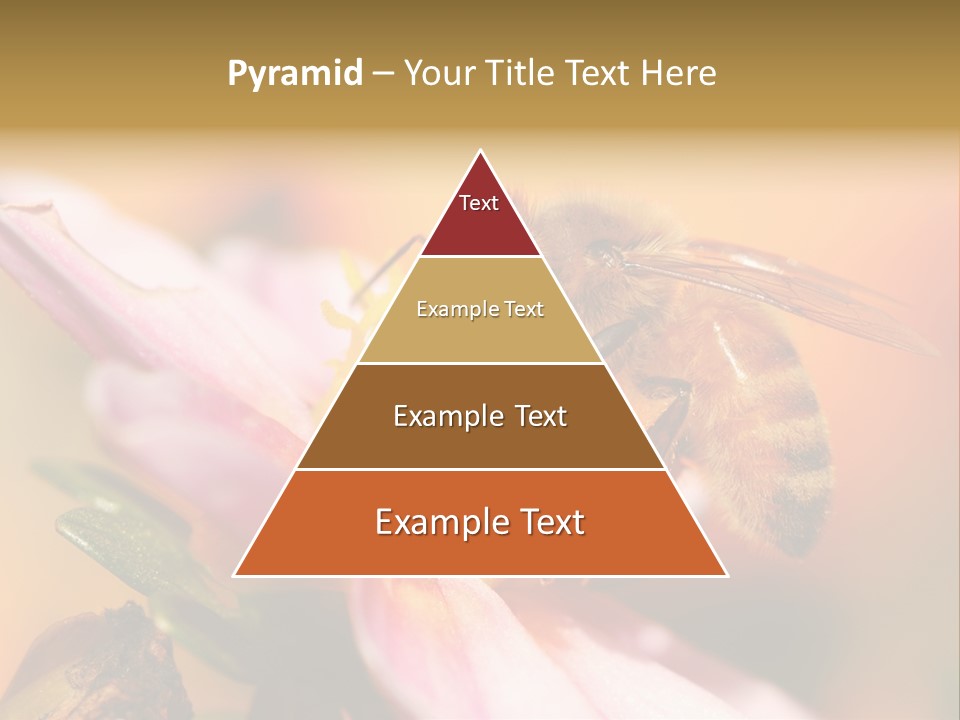 Pyramid – Your Title Text Here

Text

Example Text

Example Text

Example Text